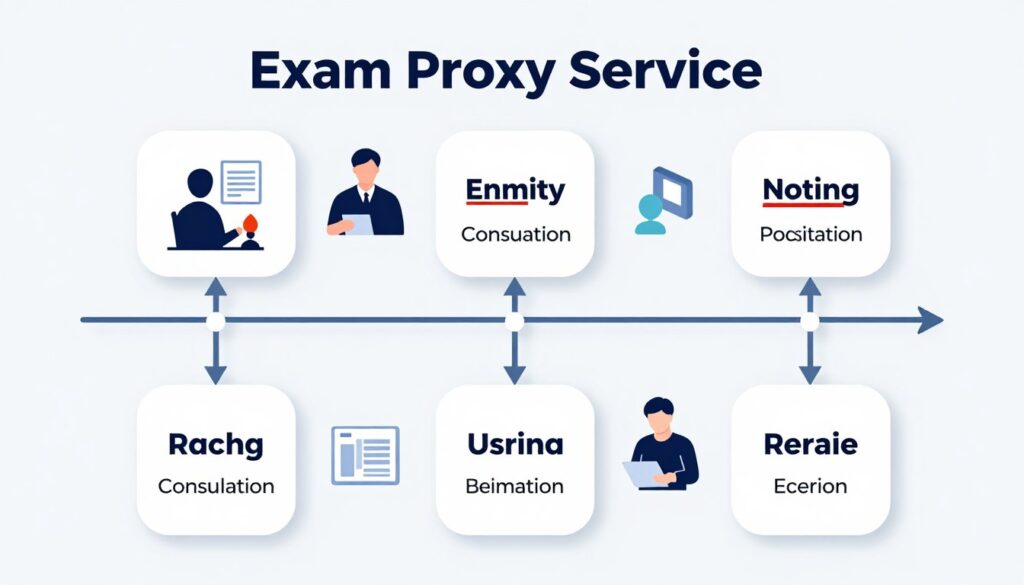 Exam Proxy Service

Enmity
Consuation

Noting
Pocsitation

Rachg
Consulation

Usrina
Beimation

Reraie
Ecerion